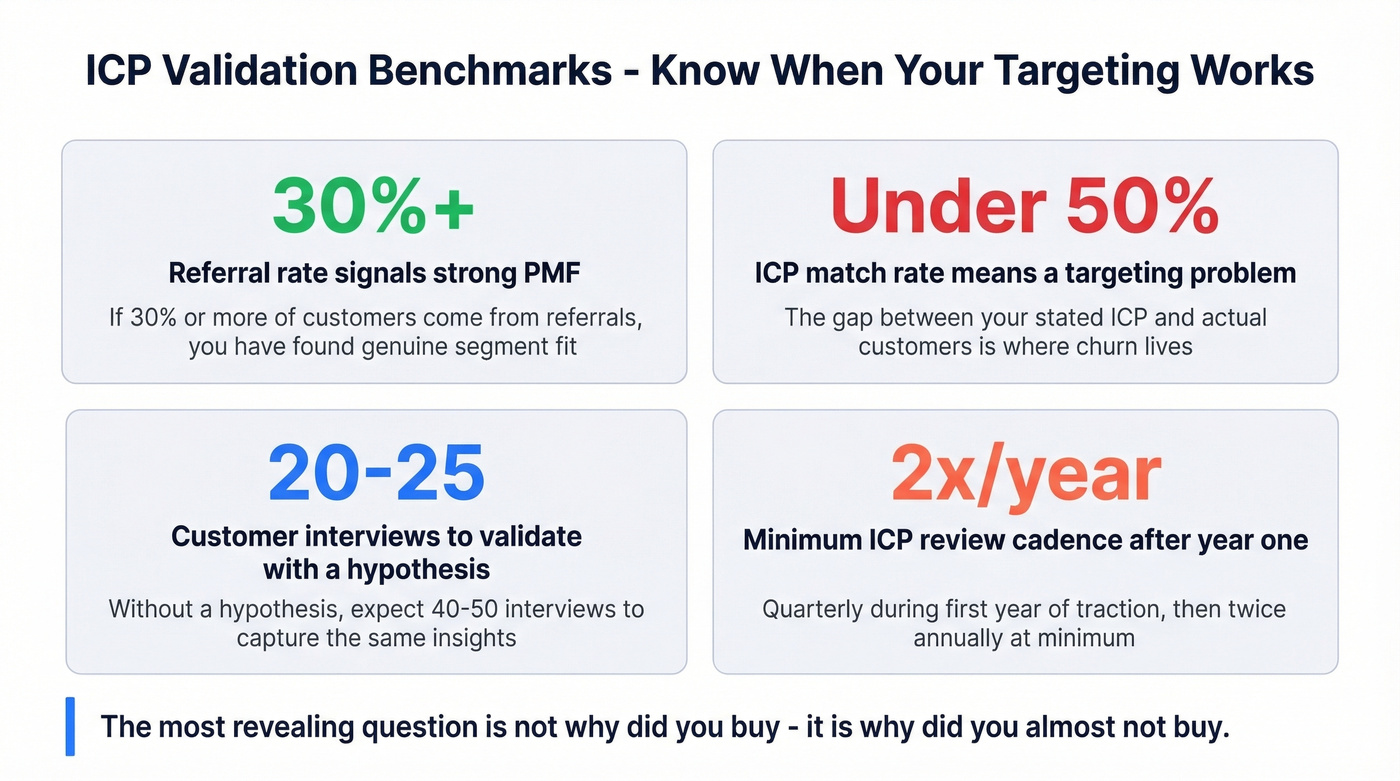 ICP Validation Benchmarks - Know When Your Targeting Works

30%+

Referral rate signals strong PMF

If 30% or more of customers come from referrals, you have found genuine segment fit

Under 50%

ICP match rate means a targeting problem

The gap between your stated ICP and actual customers is where churn lives

20-25

Customer interviews to validate with a hypothesis

Without a hypothesis, expect 40-50 interviews to capture the same insights

2x/year

Minimum ICP review cadence after year one

Quarterly during first year of traction, then twice annually at minimum

The most revealing question is not why did you buy - it is why did you almost not buy.